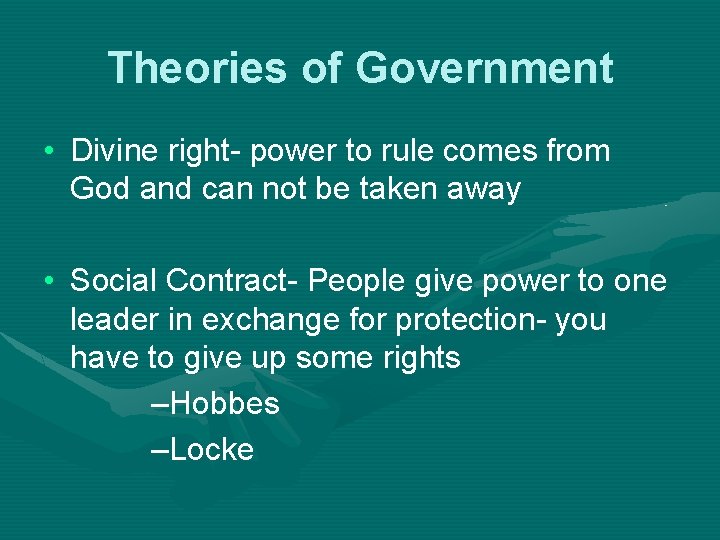 Theories of Government

• Divine right- power to rule comes from God and can not be taken away

• Social Contract- People give power to one leader in exchange for protection- you have to give up some rights

–Hobbes

–Locke